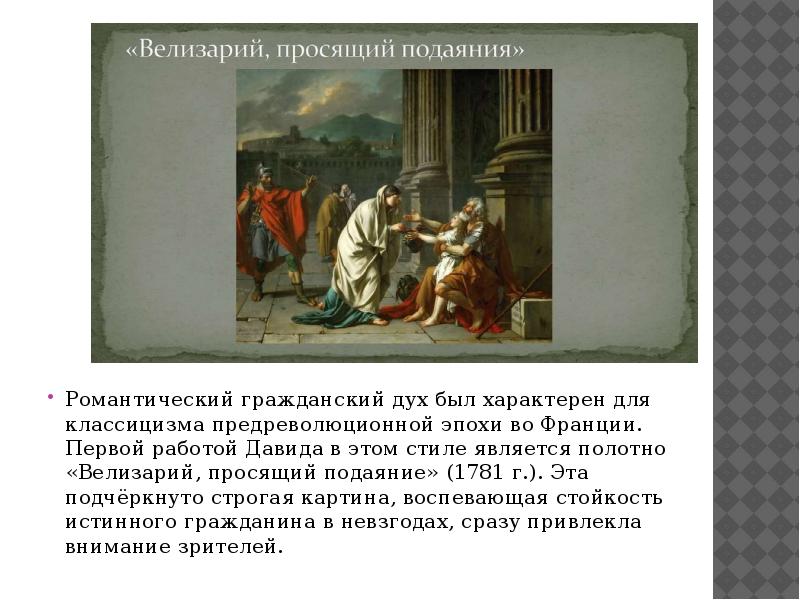 «Велизарий, просящий подаяния»

• Романтический гражданский дух был характерен для классицизма предреволюционной эпохи во Франции. Первой работой Давида в этом стиле является полотно «Велизарий, просящий подаяние» (1781 г.). Эта подчёркнуто строгая картина, воспевающая стойкость истинного гражданина в невзгодах, сразу привлекла внимание зрителей.